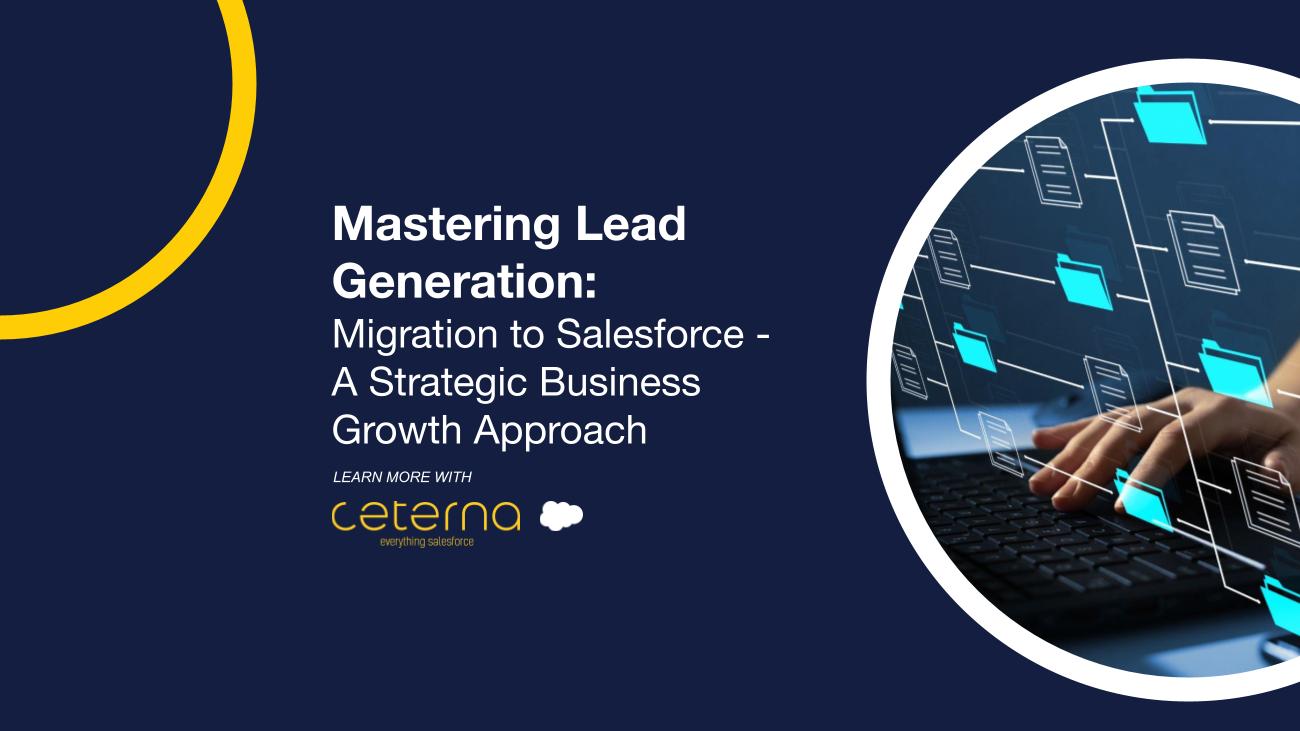 Mastering Lead Generation:
Migration to Salesforce - A Strategic Business Growth Approach

LEARN MORE WITH

ceterna
everything salesforce